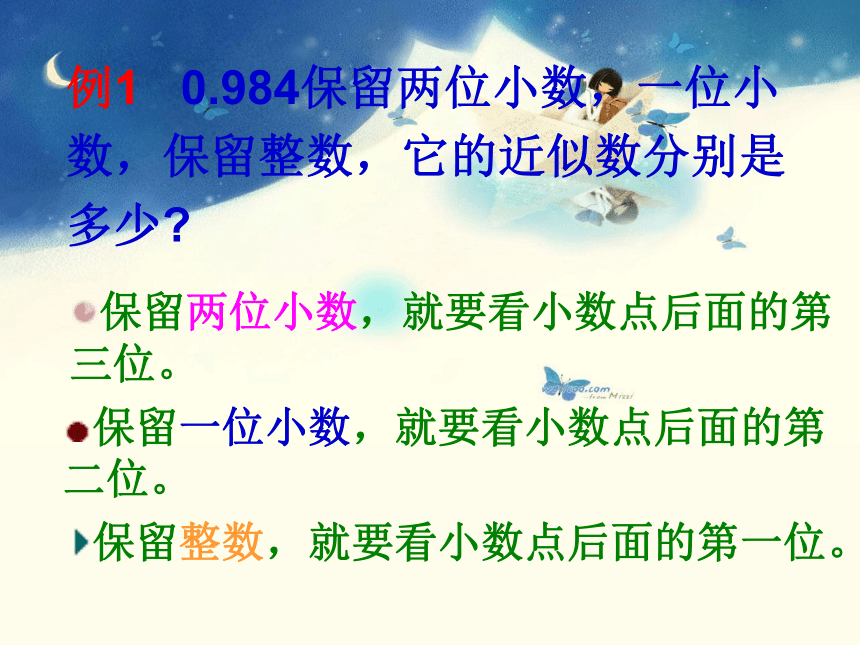 例1 0.984保留两位小数，一位小数，保留整数，它的近似数分别是多少？

保留两位小数，就要看小数点后面的第三位。

保留一位小数，就要看小数点后面的第二位。

保留整数，就要看小数点后面的第一位。